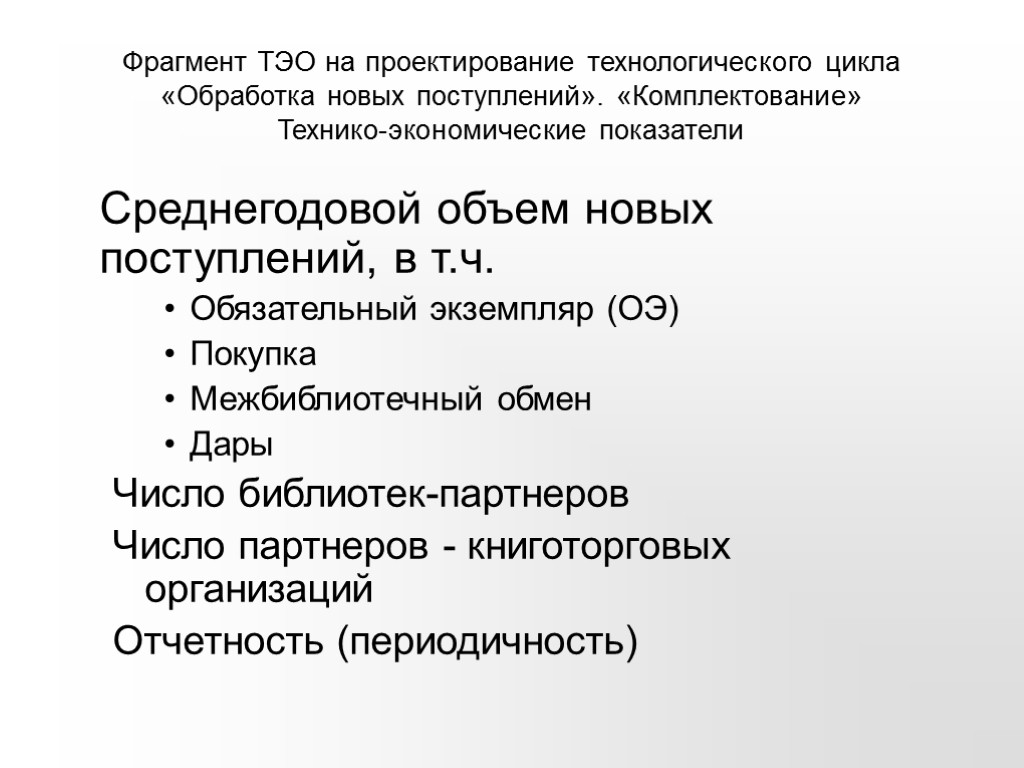 Фрагмент ТЭО на проектирование технологического цикла «Обработка новых поступлений». «Комплектование» Технико-экономические показатели

Среднегодовой объем новых поступлений, в т.ч.

• Обязательный экземпляр (ОЭ)
• Покупка
• Межбиблиотечный обмен
• Дары

Число библиотек-партнеров

Число партнеров - книготорговых организаций

Отчетность (периодичность)